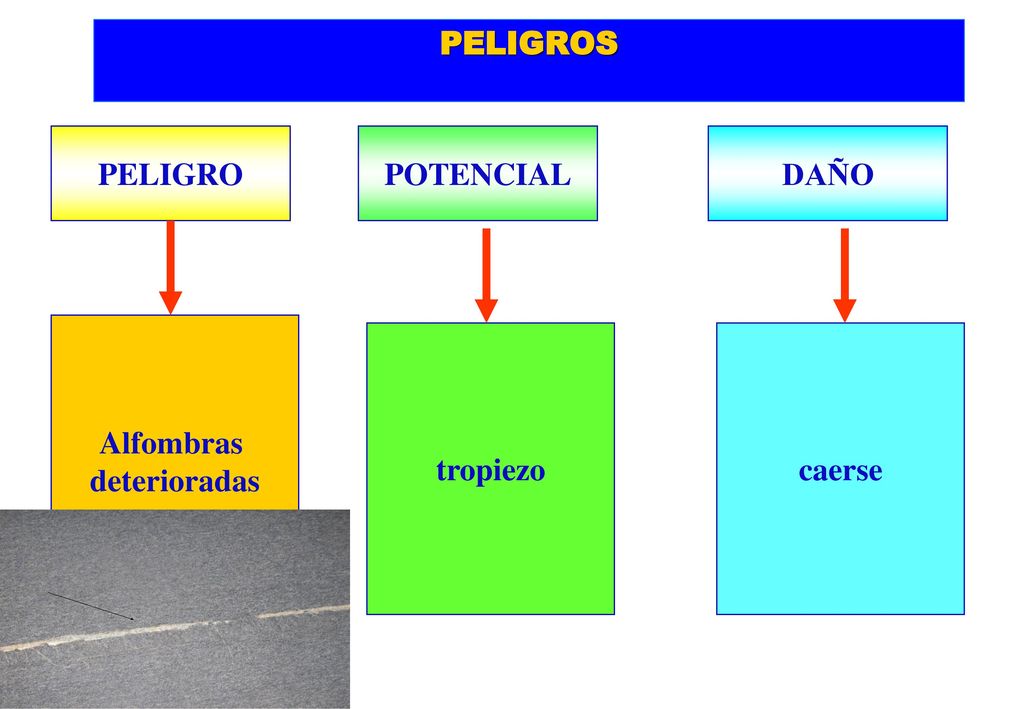 PELIGROS

PELIGRO

POTENCIAL

DAÑO

Alfombras deterioradas

tropiezo

caerse